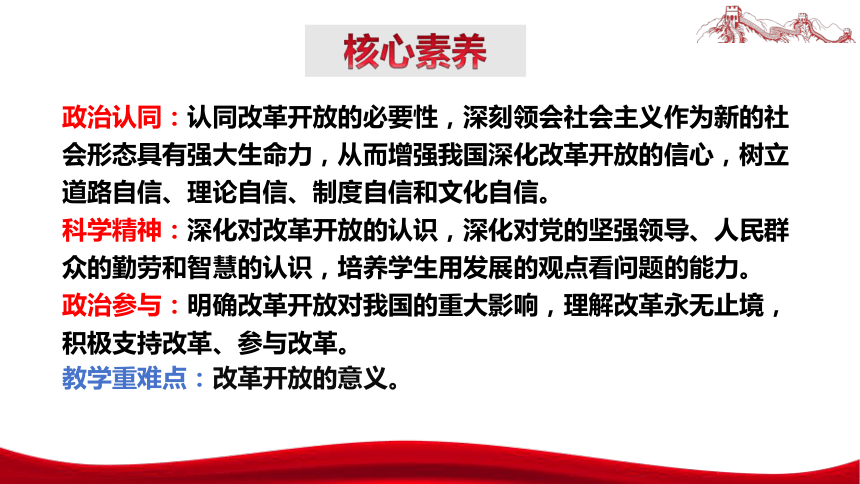 核心素养

政治认同：认同改革开放的必要性，深刻领会社会主义作为新的社会形态具有强大生命力，从而增强我国深化改革开放的信心，树立道路自信、理论自信、制度自信和文化自信。

科学精神：深化对改革开放的认识，深化对党的坚强领导、人民群众的勤劳和智慧的认识，培养学生用发展的观点看问题的能力。

政治参与：明确改革开放对我国的重大影响，理解改革永无止境，积极支持改革、参与改革。

教学重难点：改革开放的意义。